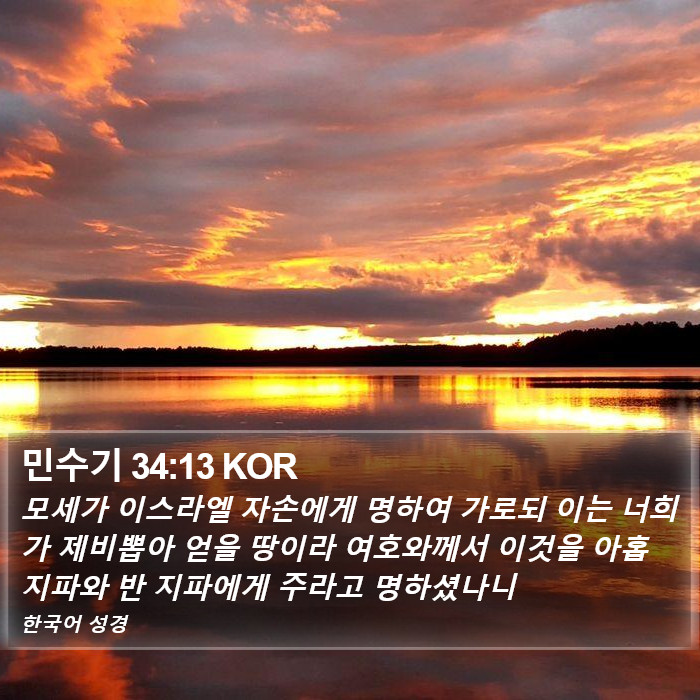 민수기 34:13 KOR

모세가 이스라엘 자손에게 명하여 가로되 이는 너희가 제비뽑아 얻을 땅이라 여호와께서 이것을 아홉 지파와 반 지파에게 주라고 명하셨나니

한국어 성경